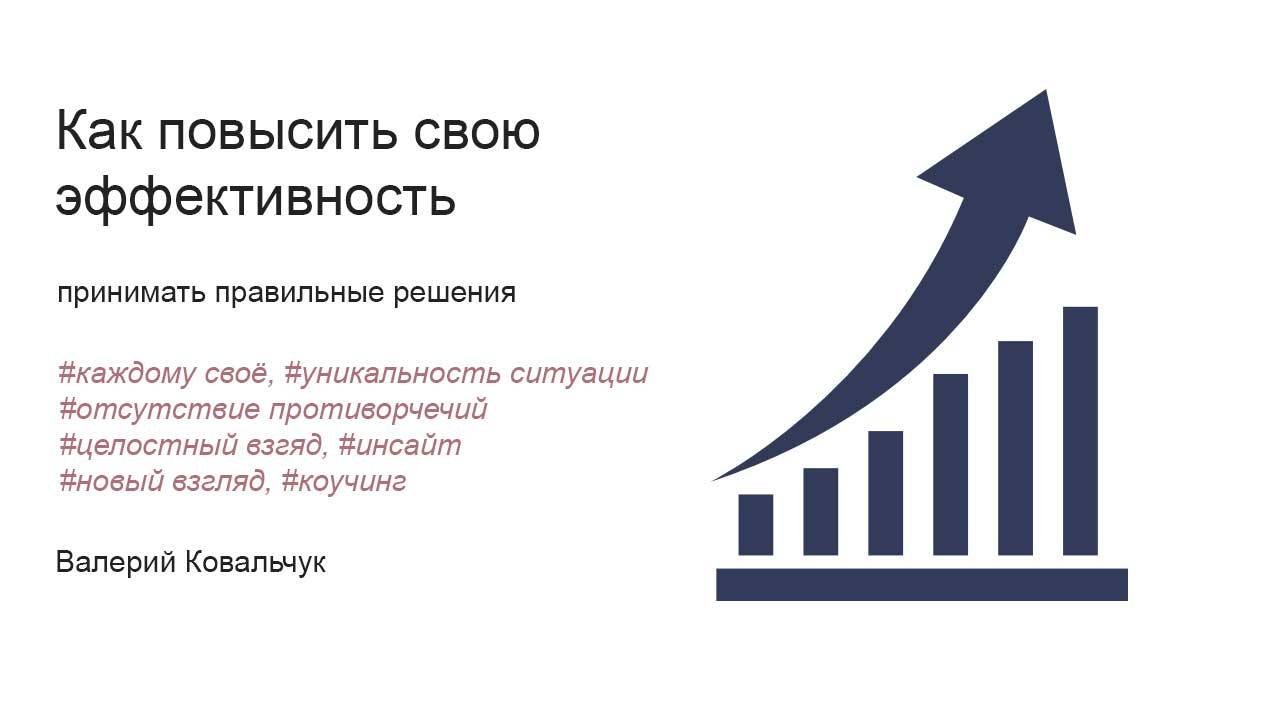 Как повысить свою эффективность

принимать правильные решения

#каждому своё, #уникальность ситуации
#отсутствие противорчечий
#целостный взгяд, #инсайт
#новый взгляд, #коучинг

Валерий Ковальчук